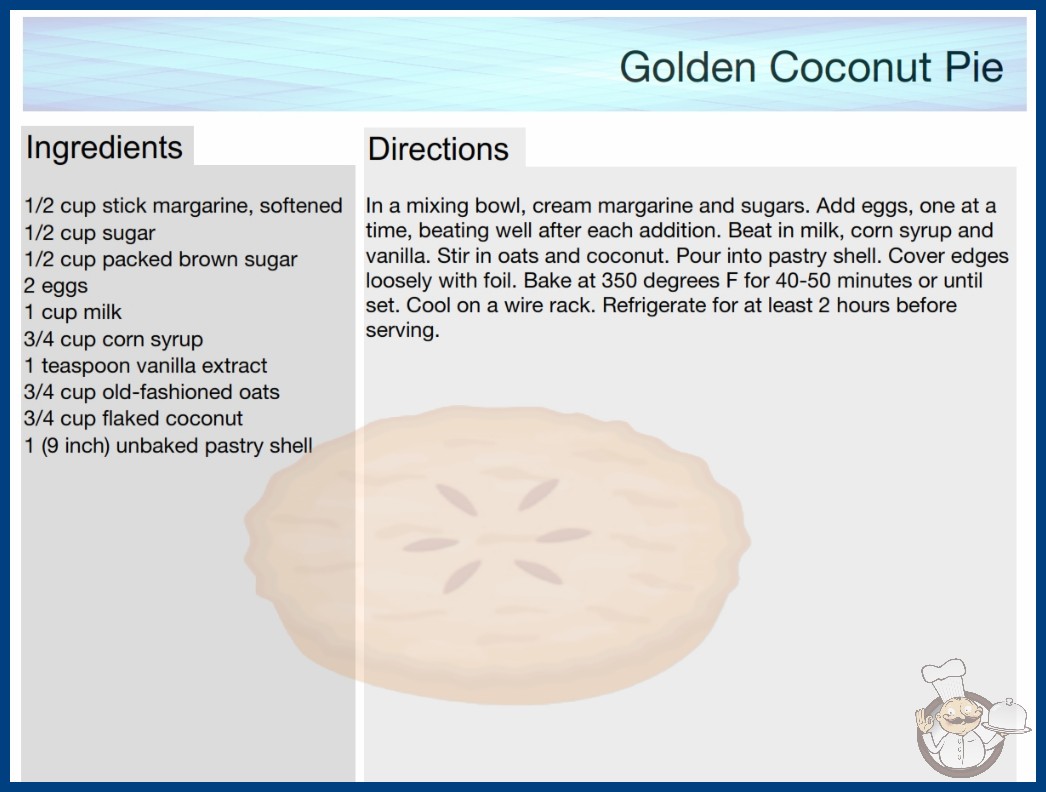 Golden Coconut Pie

Ingredients

1/2 cup stick margarine, softened
1/2 cup sugar
1/2 cup packed brown sugar
2 eggs
1 cup milk
3/4 cup corn syrup
1 teaspoon vanilla extract
3/4 cup old-fashioned oats
3/4 cup flaked coconut
1 (9 inch) unbaked pastry shell

Directions

In a mixing bowl, cream margarine and sugars. Add eggs, one at a time, beating well after each addition. Beat in milk, corn syrup and vanilla. Stir in oats and coconut. Pour into pastry shell. Cover edges loosely with foil. Bake at 350 degrees F for 40-50 minutes or until set. Cool on a wire rack. Refrigerate for at least 2 hours before serving.